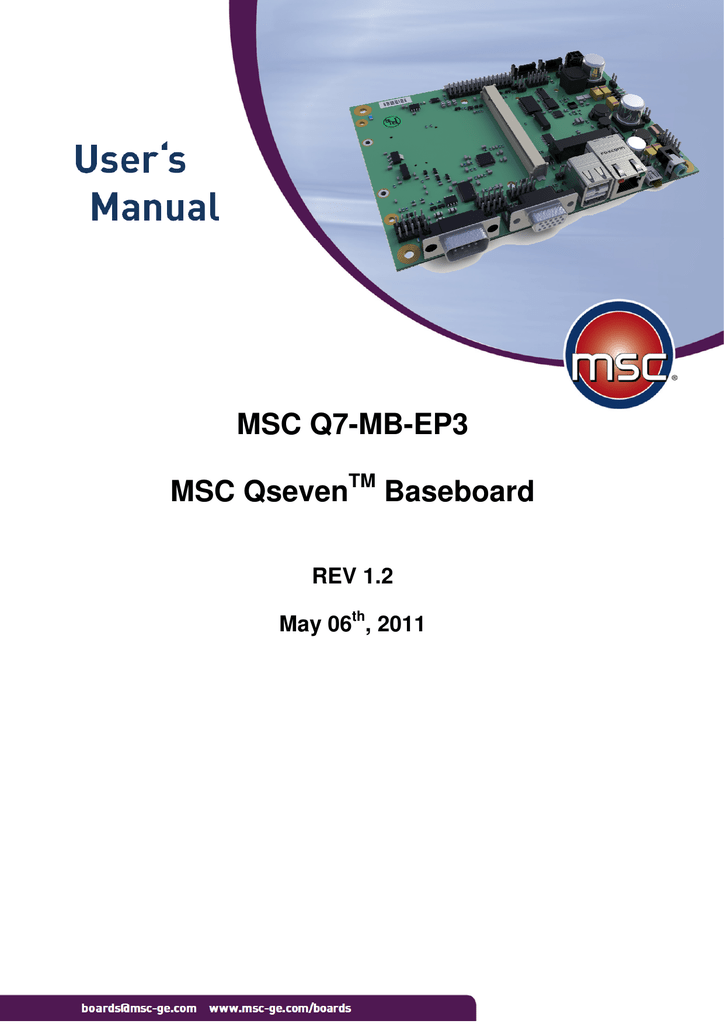 User's Manual

msc

MSC Q7-MB-EP3

MSC Qseven$^{TM}$ Baseboard

REV 1.2

May 06$^{th}$, 2011

boards@msc-ge.com www.msc-ge.com/boards